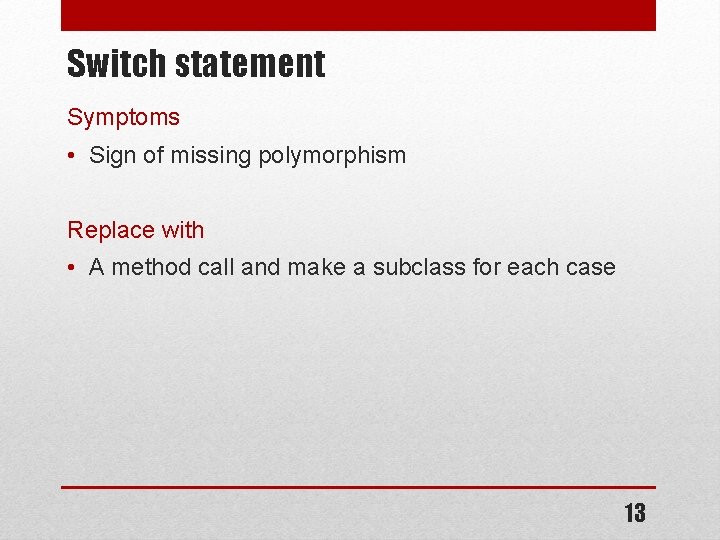 Switch statement

Symptoms

• Sign of missing polymorphism

Replace with

• A method call and make a subclass for each case

13